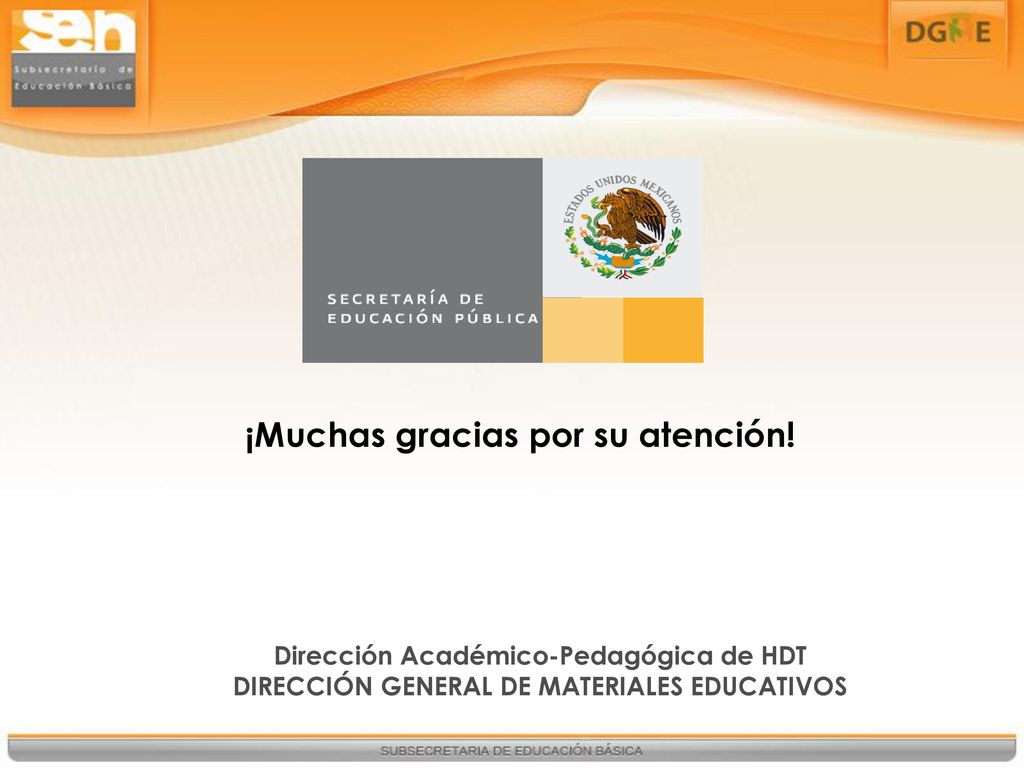 seb
Subsecretaría de Educación Básica

DGME

ESTADOS UNIDOS MEXICANOS

SECRETARÍA DE EDUCACIÓN PÚBLICA

¡Muchas gracias por su atención!

Dirección Académico-Pedagógica de HDT
DIRECCIÓN GENERAL DE MATERIALES EDUCATIVOS

SUBSECRETARIA DE EDUCACIÓN BÁSICA